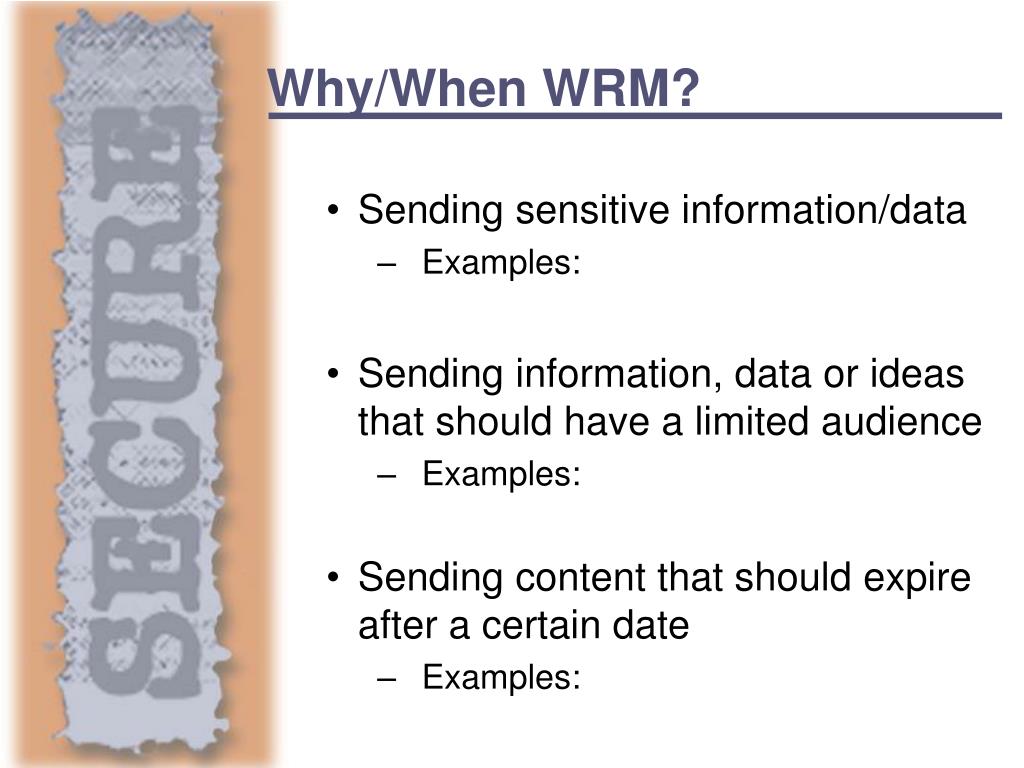 SECURE

Why/When WRM?

• Sending sensitive information/data
– Examples:

• Sending information, data or ideas that should have a limited audience
– Examples:

• Sending content that should expire after a certain date
– Examples: